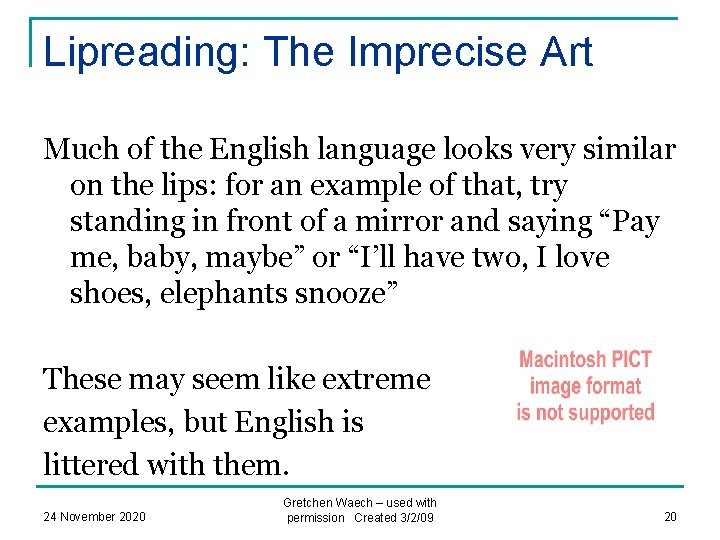 Lipreading: The Imprecise Art

Much of the English language looks very similar on the lips: for an example of that, try standing in front of a mirror and saying “Pay me, baby, maybe” or “I’ll have two, I love shoes, elephants snooze”

These may seem like extreme examples, but English is littered with them.

Macintosh PICT image format is not supported

24 November 2020

Gretchen Waech – used with permission Created 3/2/09

20